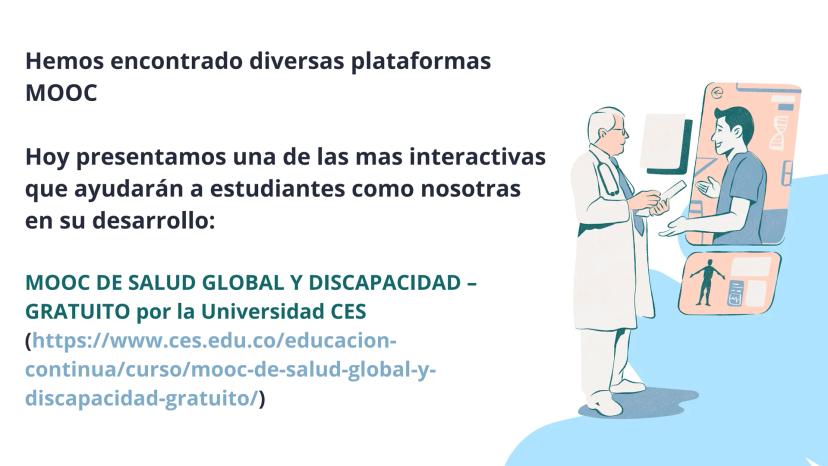 Hemos encontrado diversas plataformas MOOC

Hoy presentamos una de las mas interactivas que ayudarán a estudiantes como nosotras en su desarrollo:

MOOC DE SALUD GLOBAL Y DISCAPACIDAD – GRATUITO por la Universidad CES (https://www.ces.edu.co/educacion-continua/curso/mooc-de-salud-global-y-discapacidad-gratuito/)